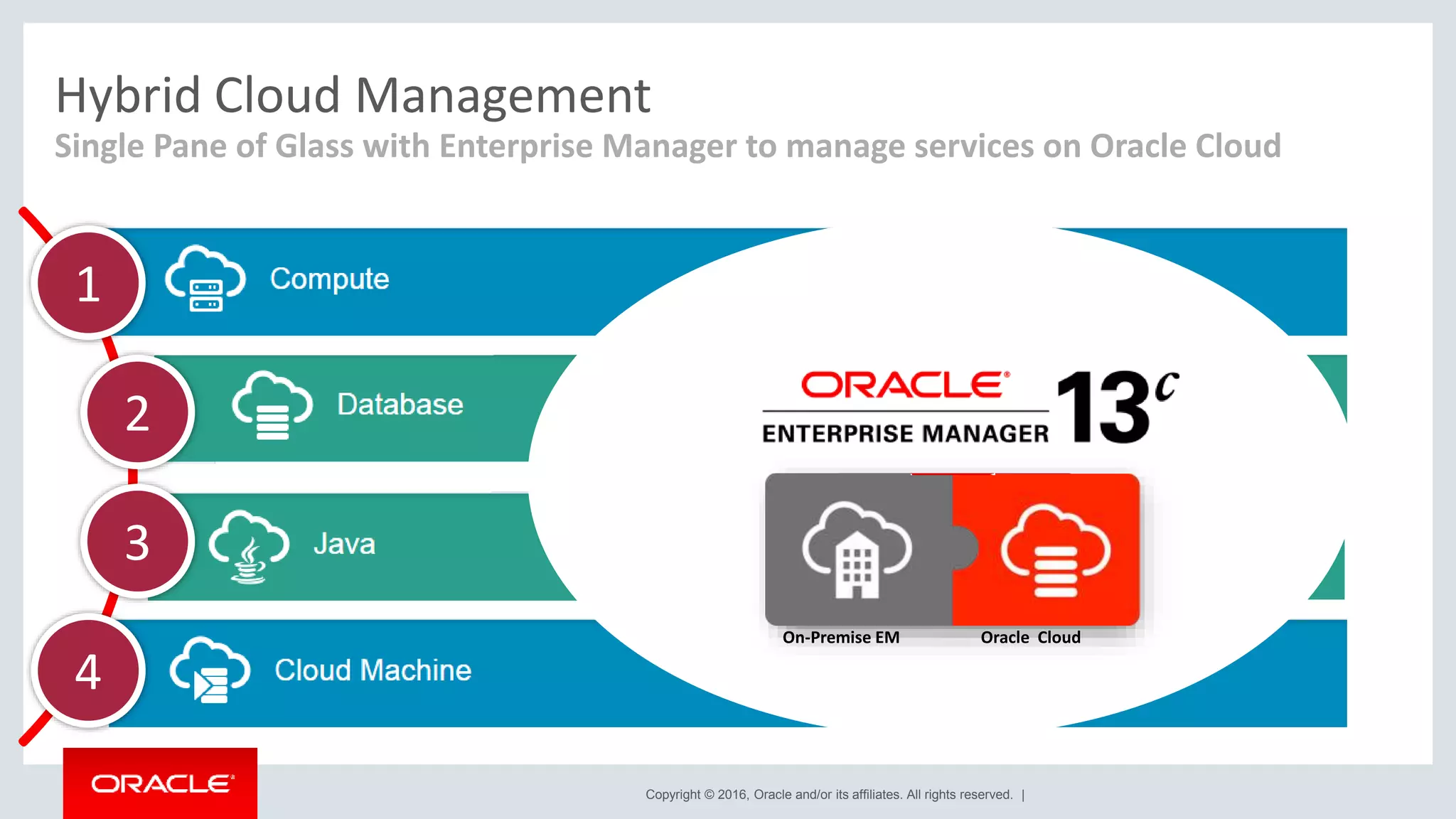 Hybrid Cloud Management

Single Pane of Glass with Enterprise Manager to manage services on Oracle Cloud

1 Compute

2 Database

3 Java

4 Cloud Machine

ORACLE ENTERPRISE MANAGER 13c

On-Premise EM

Oracle Cloud

ORACLE

Copyright © 2016, Oracle and/or its affiliates. All rights reserved. |